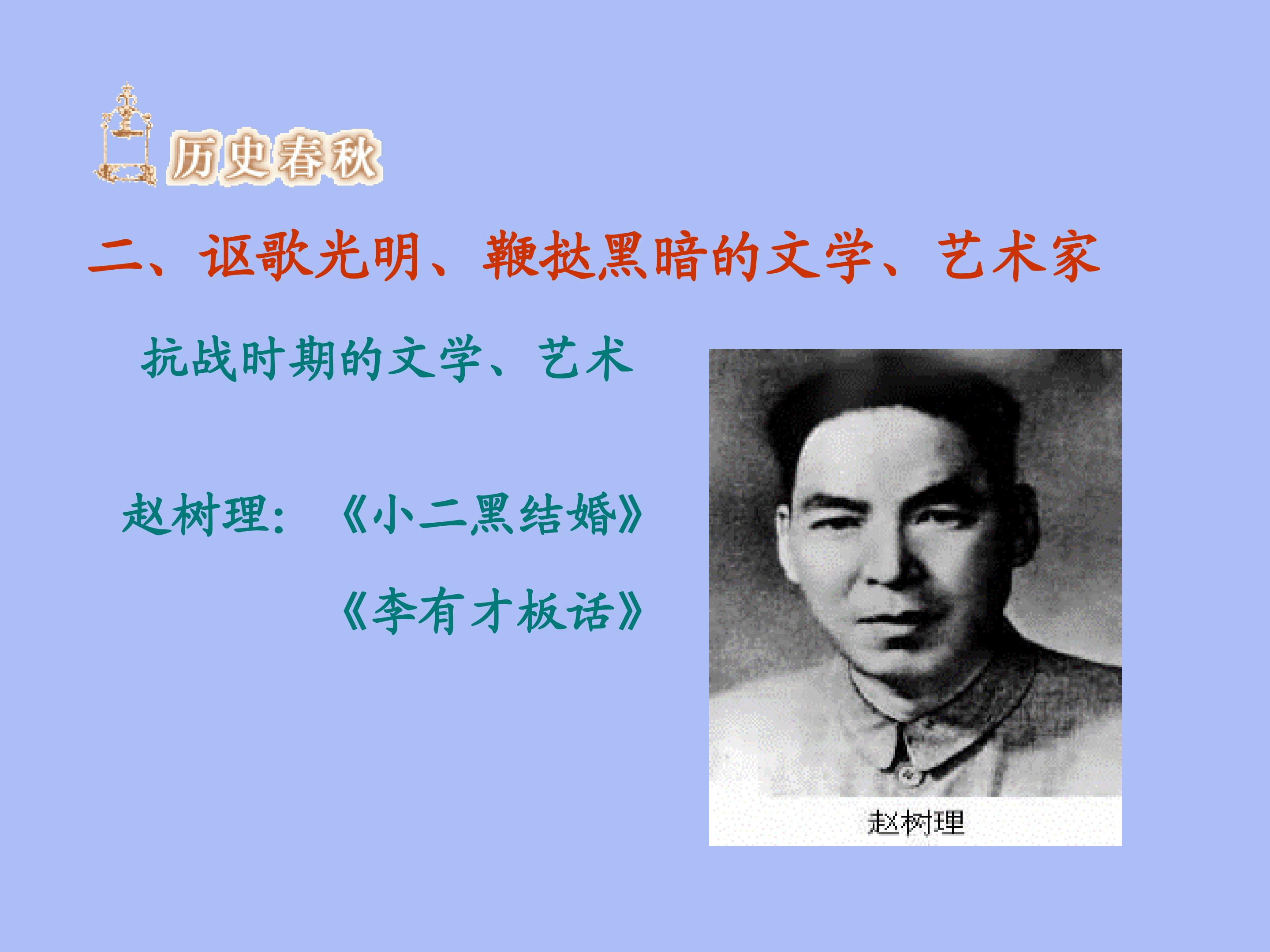 历史春秋

二、讴歌光明、鞭挞黑暗的文学、艺术家

抗战时期的文学、艺术

赵树理：《小二黑结婚》

《李有才板话》

赵树理